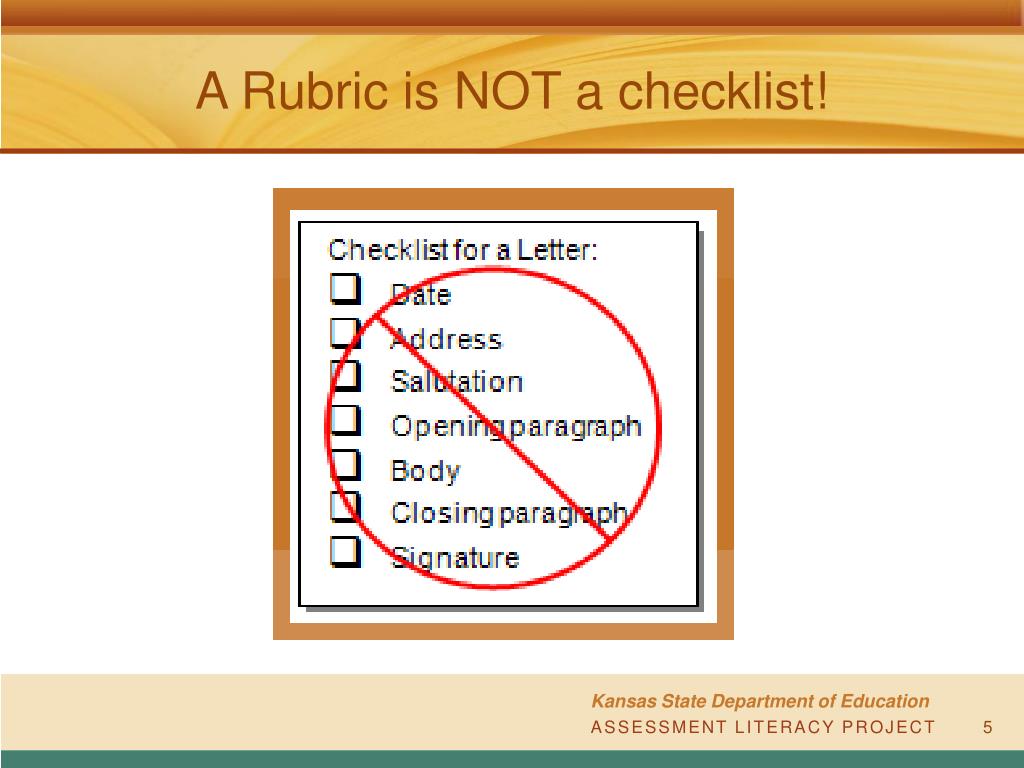 A Rubric is NOT a checklist!

Checklist for a Letter:
Date
Address
Salutation
Opening paragraph
Body
Closing paragraph
Signature

Kansas State Department of Education
ASSESSMENT LITERACY PROJECT 5